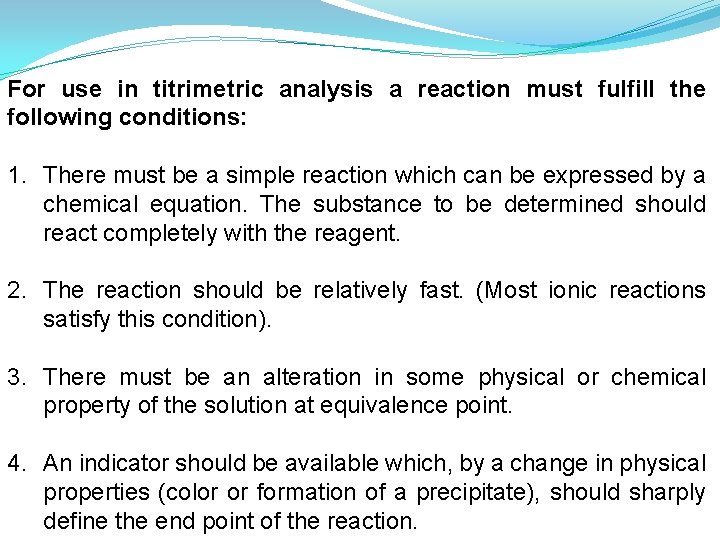 For use in titrimetric analysis a reaction must fulfill the following conditions:

1. There must be a simple reaction which can be expressed by a chemical equation. The substance to be determined should react completely with the reagent.

2. The reaction should be relatively fast. (Most ionic reactions satisfy this condition).

3. There must be an alteration in some physical or chemical property of the solution at equivalence point.

4. An indicator should be available which, by a change in physical properties (color or formation of a precipitate), should sharply define the end point of the reaction.